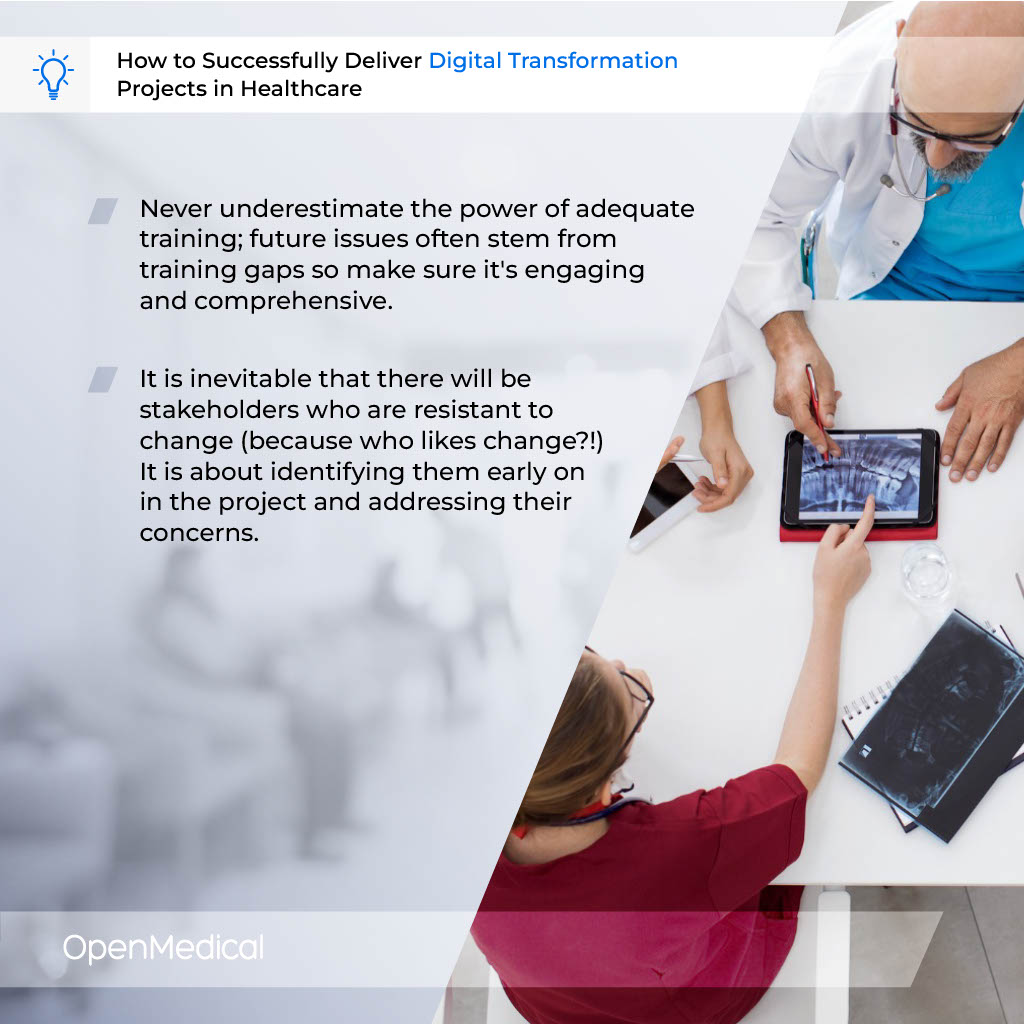 How to Successfully Deliver Digital Transformation Projects in Healthcare

Never underestimate the power of adequate training; future issues often stem from training gaps so make sure it's engaging and comprehensive.

It is inevitable that there will be stakeholders who are resistant to change (because who likes change?!) It is about identifying them early on in the project and addressing their concerns.

OpenMedical